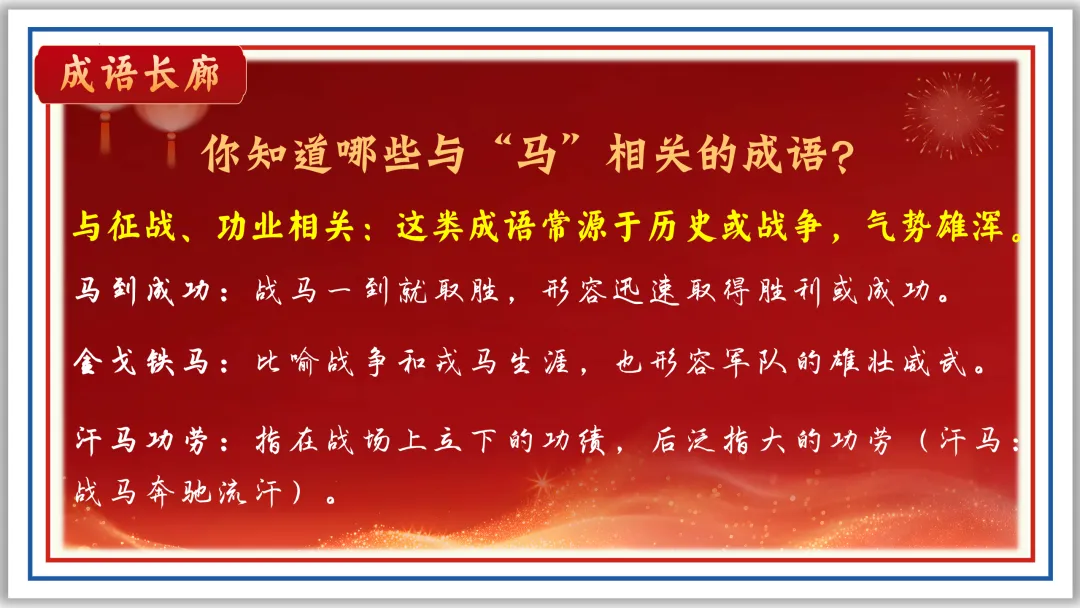 成语长廊

你知道哪些与“马”相关的成语?

与征战、功业相关:这类成语常源于历史或战争,气势雄浑。

马到成功:战马一到就取胜,形容迅速取得胜利或成功。

金戈铁马:比喻战争和戎马生涯,也形容军队的雄壮威武。

汗马功劳:指在战场上立下的功绩,后泛指大的功劳(汗马:战马奔驰流汗)。